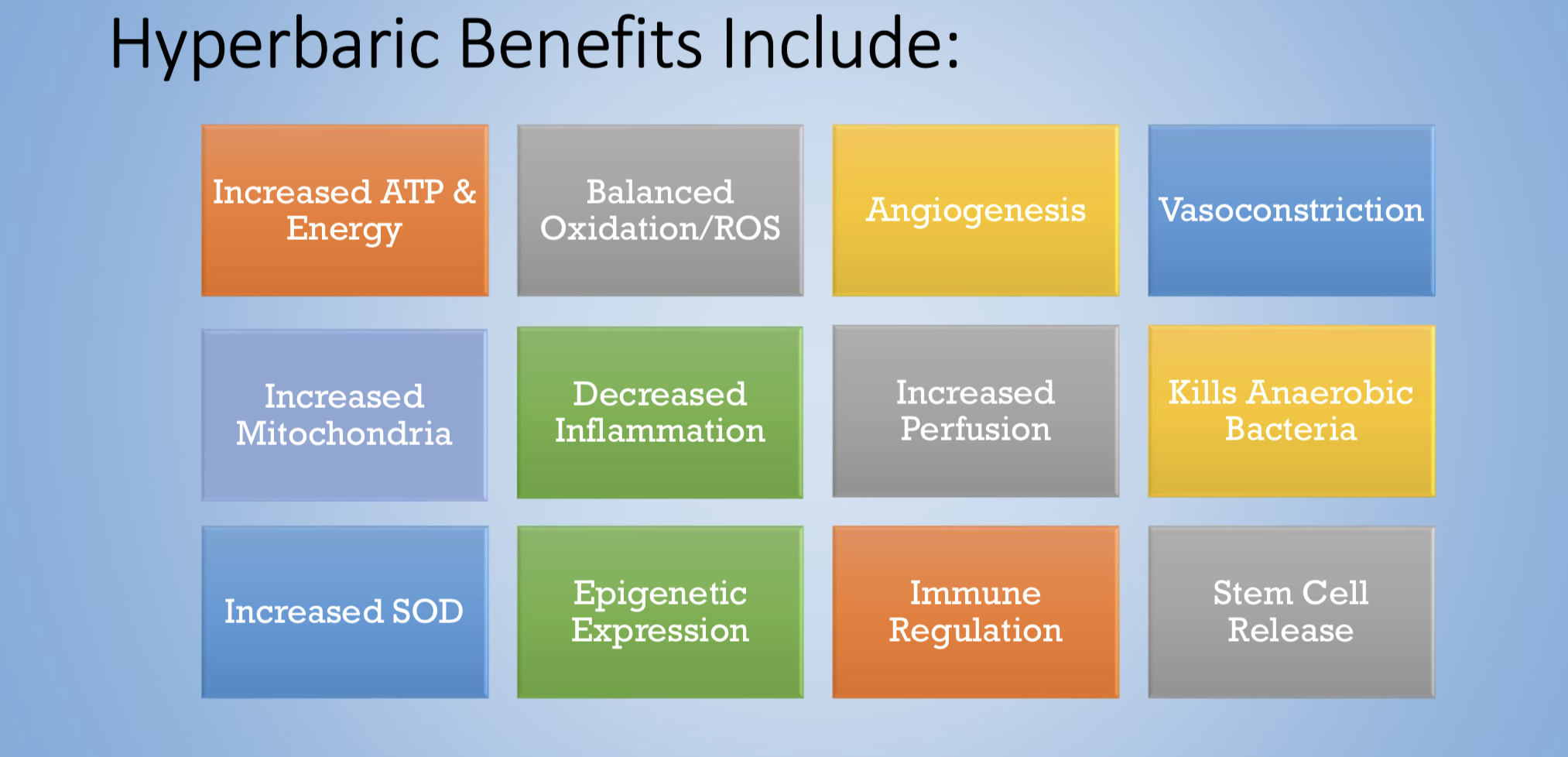 Hyperbaric Benefits Include:

Increased ATP & Energy

Balanced Oxidation/ROS

Angiogenesis

Vasoconstriction

Increased Mitochondria

Decreased Inflammation

Increased Perfusion

Kills Anaerobic Bacteria

Increased SOD

Epigenetic Expression

Immune Regulation

Stem Cell Release